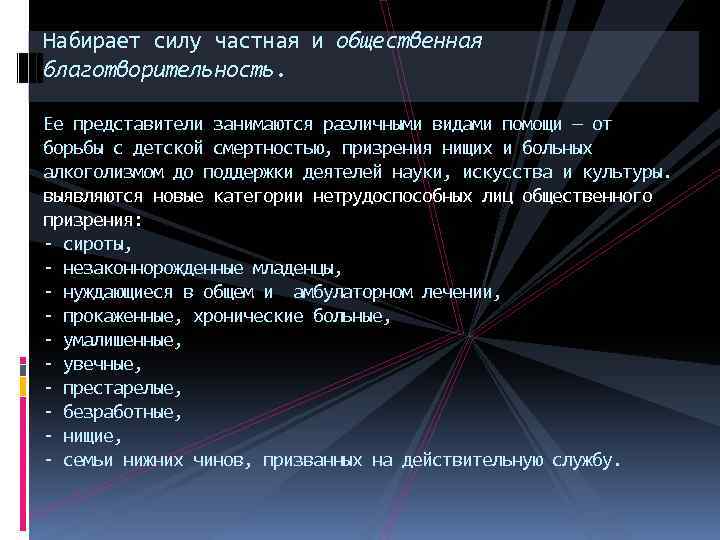 Набирает силу частная и общественная благотворительность.

Ее представители занимаются различными видами помощи — от борьбы с детской смертностью, призрения нищих и больных алкоголизмом до поддержки деятелей науки, искусства и культуры. выявляются новые категории нетрудоспособных лиц общественного призрения:
- сироты,
- незаконнорожденные младенцы,
- нуждающиеся в общем и амбулаторном лечении,
- прокаженные, хронические больные,
- умалишенные,
- увечные,
- престарелые,
- безработные,
- нищие,
- семьи нижних чинов, призванных на действительную службу.